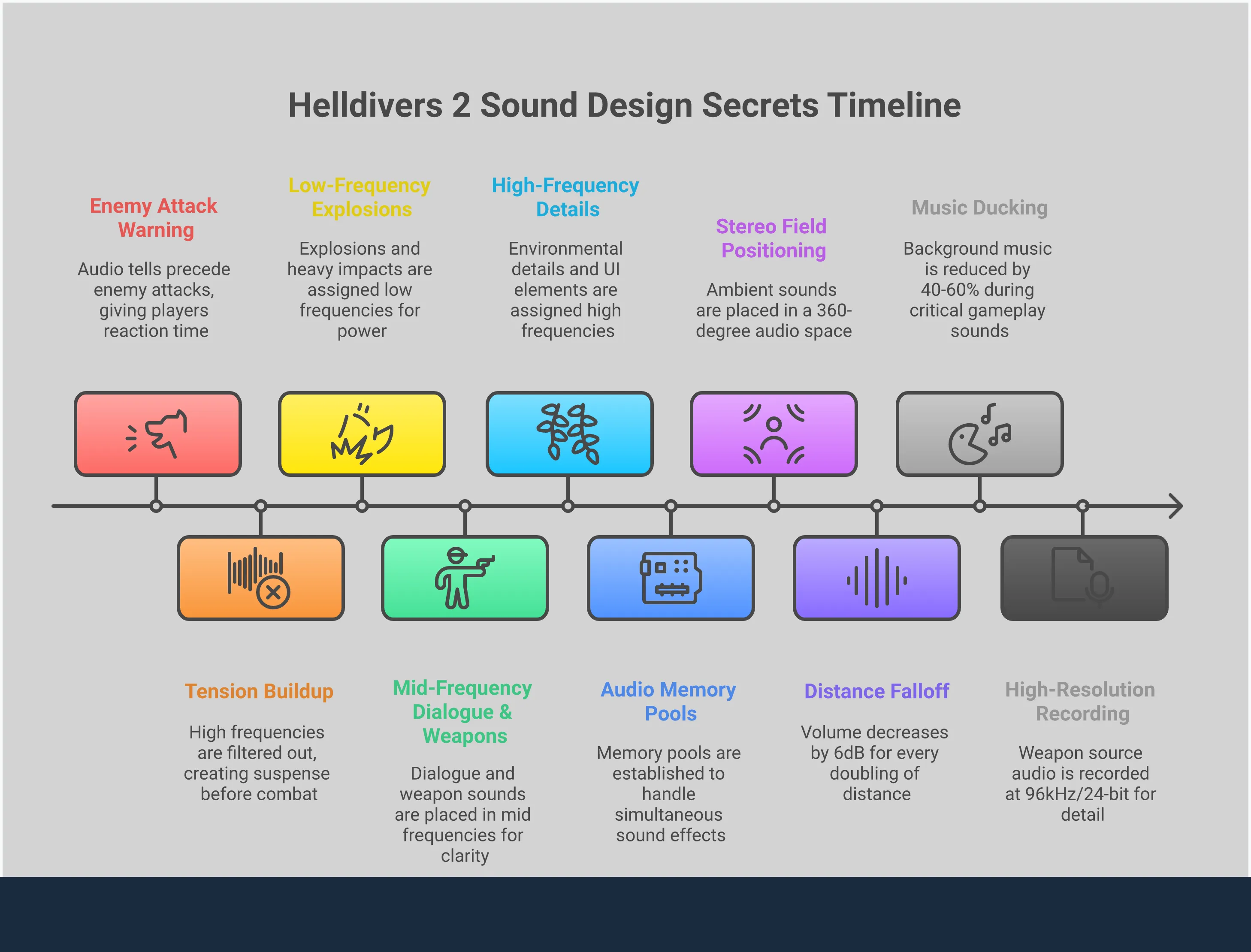 Helldivers 2 Sound Design Secrets Timeline

Enemy Attack Warning

Audio tells precede enemy attacks, giving players reaction time

Low-Frequency Explosions

Explosions and heavy impacts are assigned low frequencies for power

High-Frequency Details

Environmental details and UI elements are assigned high frequencies

Stereo Field Positioning

Ambient sounds are placed in a 360-degree audio space

Music Ducking

Background music is reduced by 40-60% during critical gameplay sounds

Tension Buildup

High frequencies are filtered out, creating suspense before combat

Mid-Frequency Dialogue & Weapons

Dialogue and weapon sounds are placed in mid frequencies for clarity

Audio Memory Pools

Memory pools are established to handle simultaneous sound effects

Distance Falloff

Volume decreases by 6dB for every doubling of distance

High-Resolution Recording

Weapon source audio is recorded at 96kHz/24-bit for detail